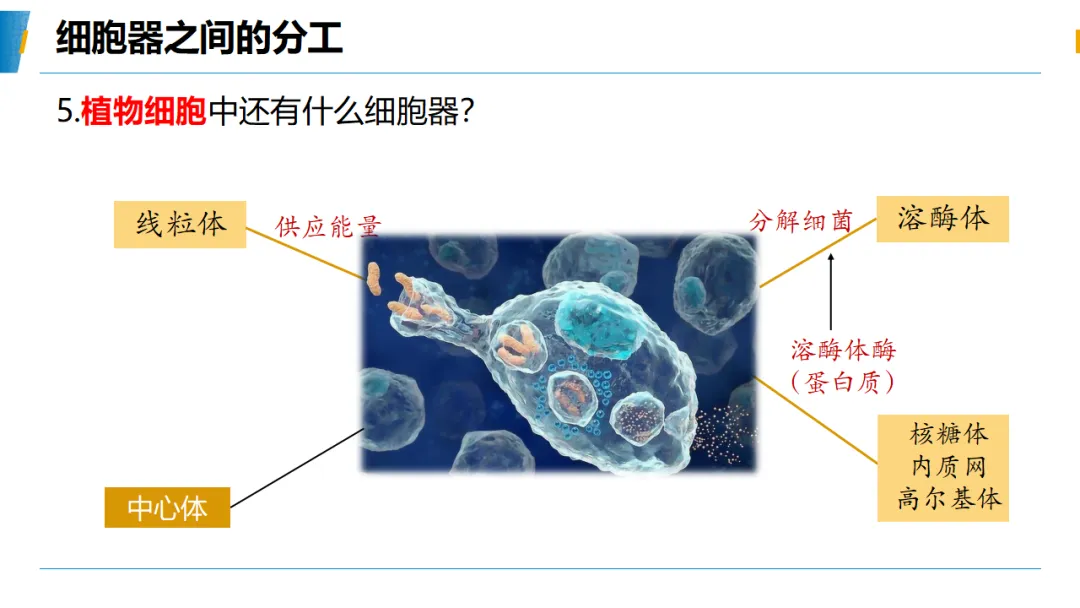 细胞器之间的分工

5.植物细胞中还有什么细胞器?

线粒体

供应能量

分解细菌

溶酶体

溶酶体酶
(蛋白质)

核糖体
内质网
高尔基体

中心体